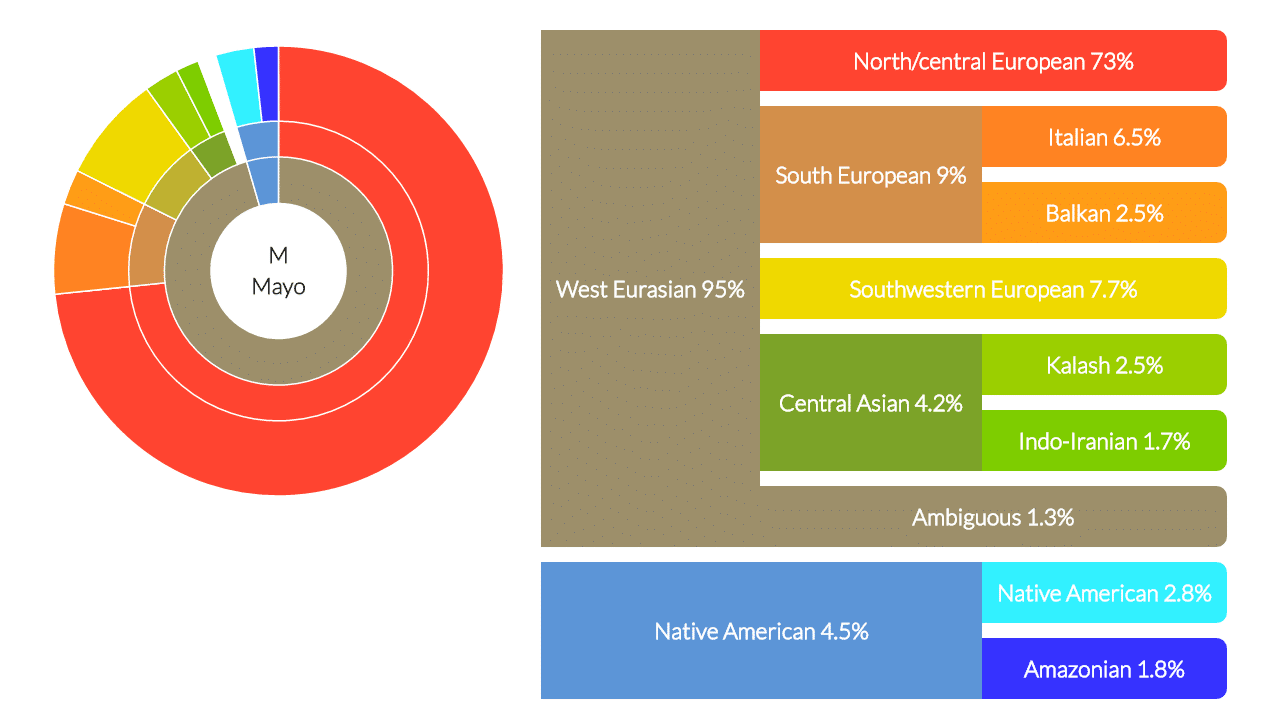 M
Mayo

West Eurasian 95%

North/central European 73%

South European 9%

Italian 6.5%

Balkan 2.5%

Southwestern European 7.7%

Central Asian 4.2%

Kalash 2.5%

Indo-Iranian 1.7%

Ambiguous 1.3%

Native American 4.5%

Native American 2.8%

Amazonian 1.8%